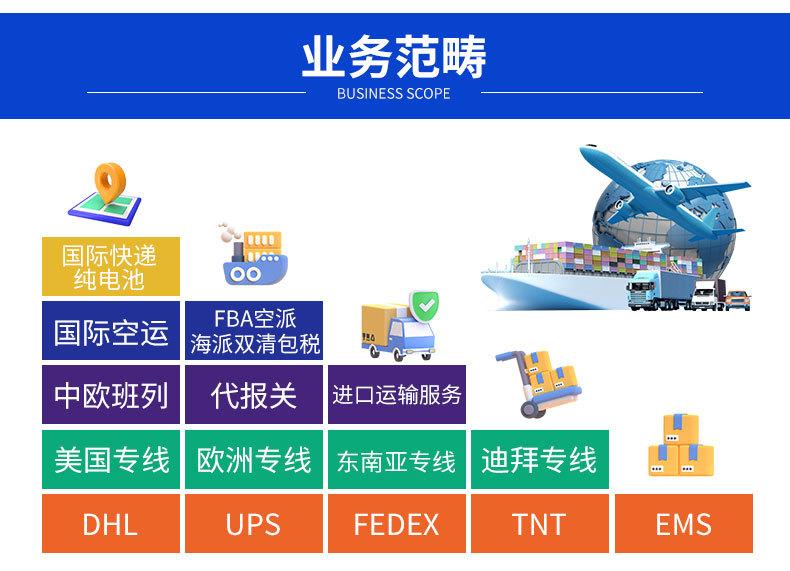 业务范畴
BUSINESS SCOPE

国际快递
纯电池

国际空运

FBA空派
海派双清包税

中欧班列

代报关

进口运输服务

美国专线

欧洲专线

东南亚专线

迪拜专线

DHL

UPS

FEDEX

TNT

EMS